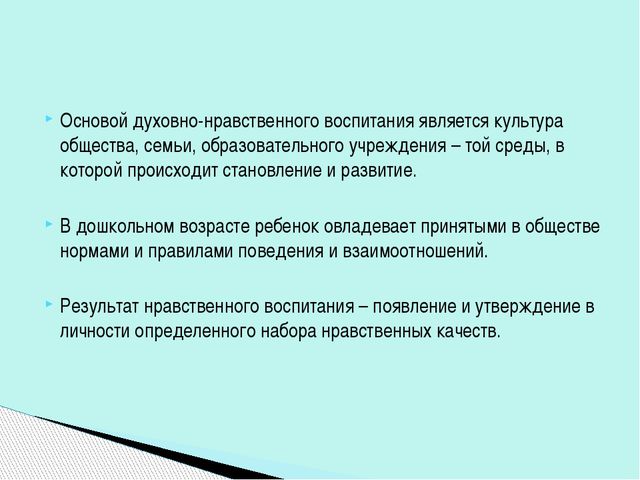 Основой духовно-нравственного воспитания является культура общества, семьи, образовательного учреждения – той среды, в которой происходит становление и развитие.

В дошкольном возрасте ребенок овладевает принятыми в обществе нормами и правилами поведения и взаимоотношений.

Результат нравственного воспитания – появление и утверждение в личности определенного набора нравственных качеств.